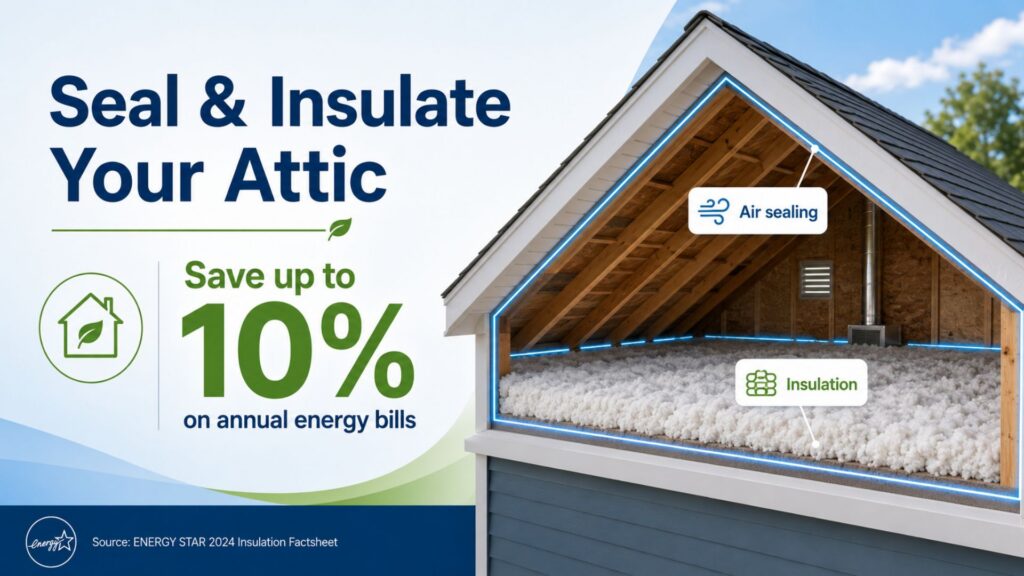 Seal & Insulate Your Attic

Save up to 10% on annual energy bills

Air sealing

Insulation

energy

Source: ENERGY STAR 2024 Insulation Factsheet